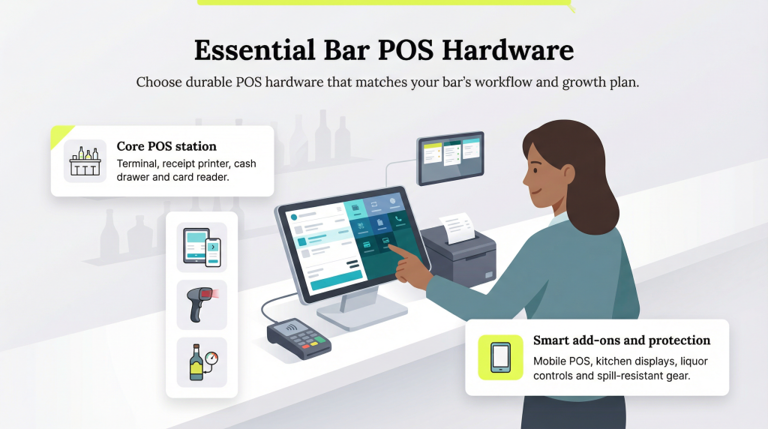 Essential Bar POS Hardware

Choose durable POS hardware that matches your bar's workflow and growth plan.

Core POS station
Terminal, receipt printer, cash drawer and card reader.

Smart add-ons and protection
Mobile POS, kitchen displays, liquor controls and spill-resistant gear.